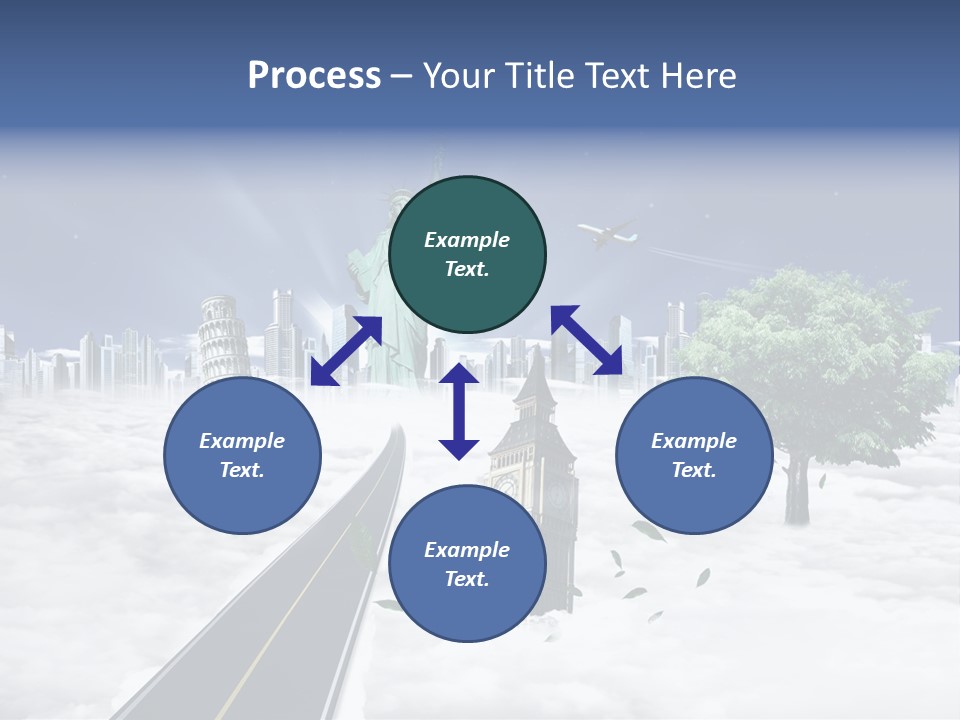 Process – Your Title Text Here

Example Text.

Example Text.

Example Text.

Example Text.